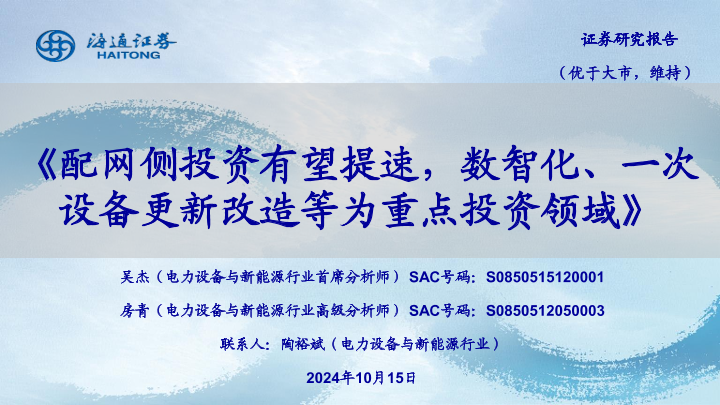 海通证券
HAITONG

证券研究报告

（优于大市，维持）

《配网侧投资有望提速，数智化、一次设备更新改造等为重点投资领域》

吴杰（电力设备与新能源行业首席分析师）SAC号码：S0850515120001

房青（电力设备与新能源行业高级分析师）SAC号码：S0850512050003

联系人：陶裕斌（电力设备与新能源行业）

2024年10月15日